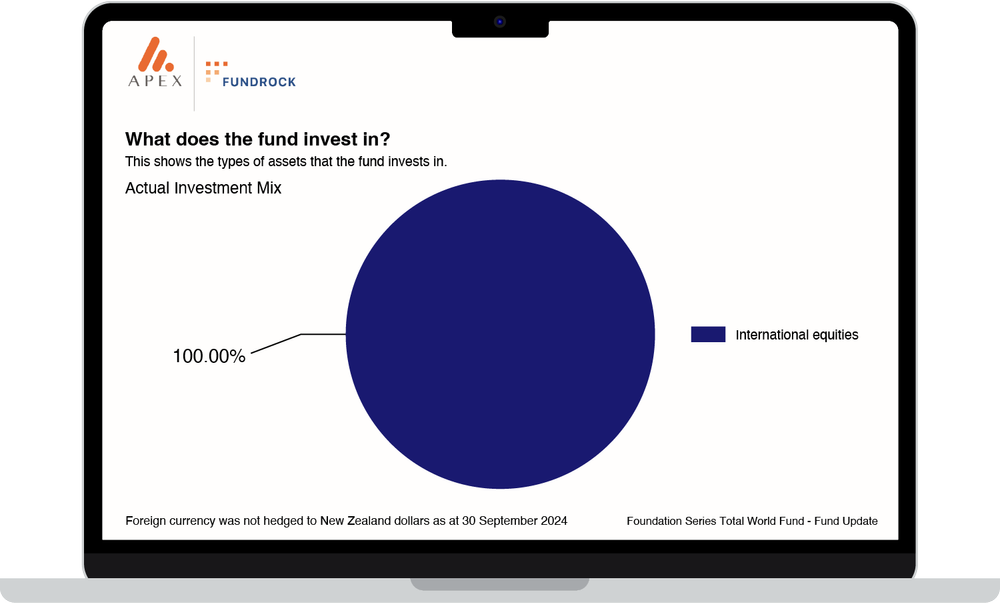 APEX

FUNDROCK

What does the fund invest in?

This shows the types of assets that the fund invests in.

Actual Investment Mix

100.00%

International equities

Foreign currency was not hedged to New Zealand dollars as at 30 September 2024

Foundation Series Total World Fund - Fund Update